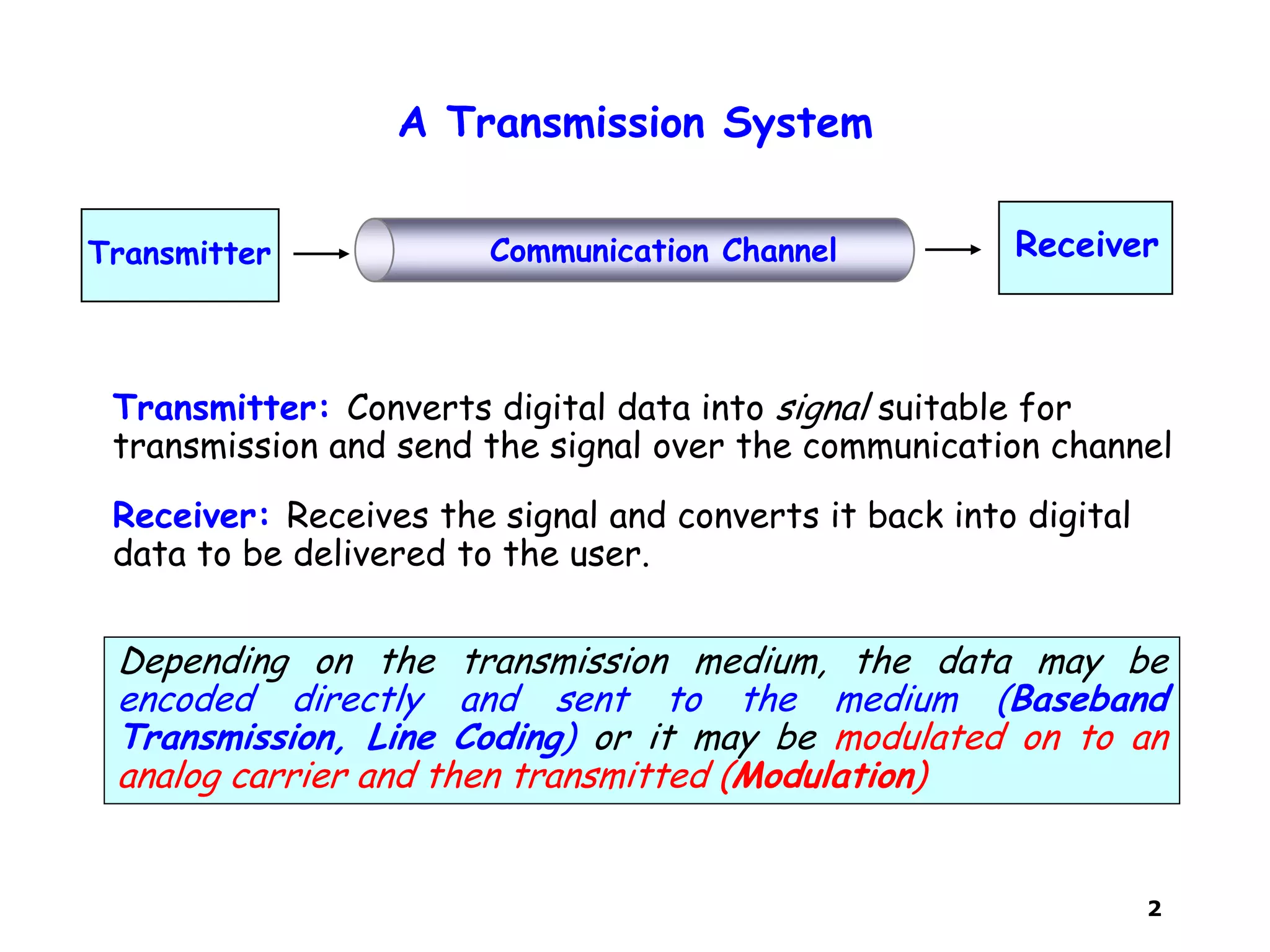 A Transmission System

Transmitter

Communication Channel

Receiver

Transmitter: Converts digital data into signal suitable for transmission and send the signal over the communication channel

Receiver: Receives the signal and converts it back into digital data to be delivered to the user.

Depending on the transmission medium, the data may be encoded directly and sent to the medium (Baseband Transmission, Line Coding) or it may be modulated on to an analog carrier and then transmitted (Modulation)

2